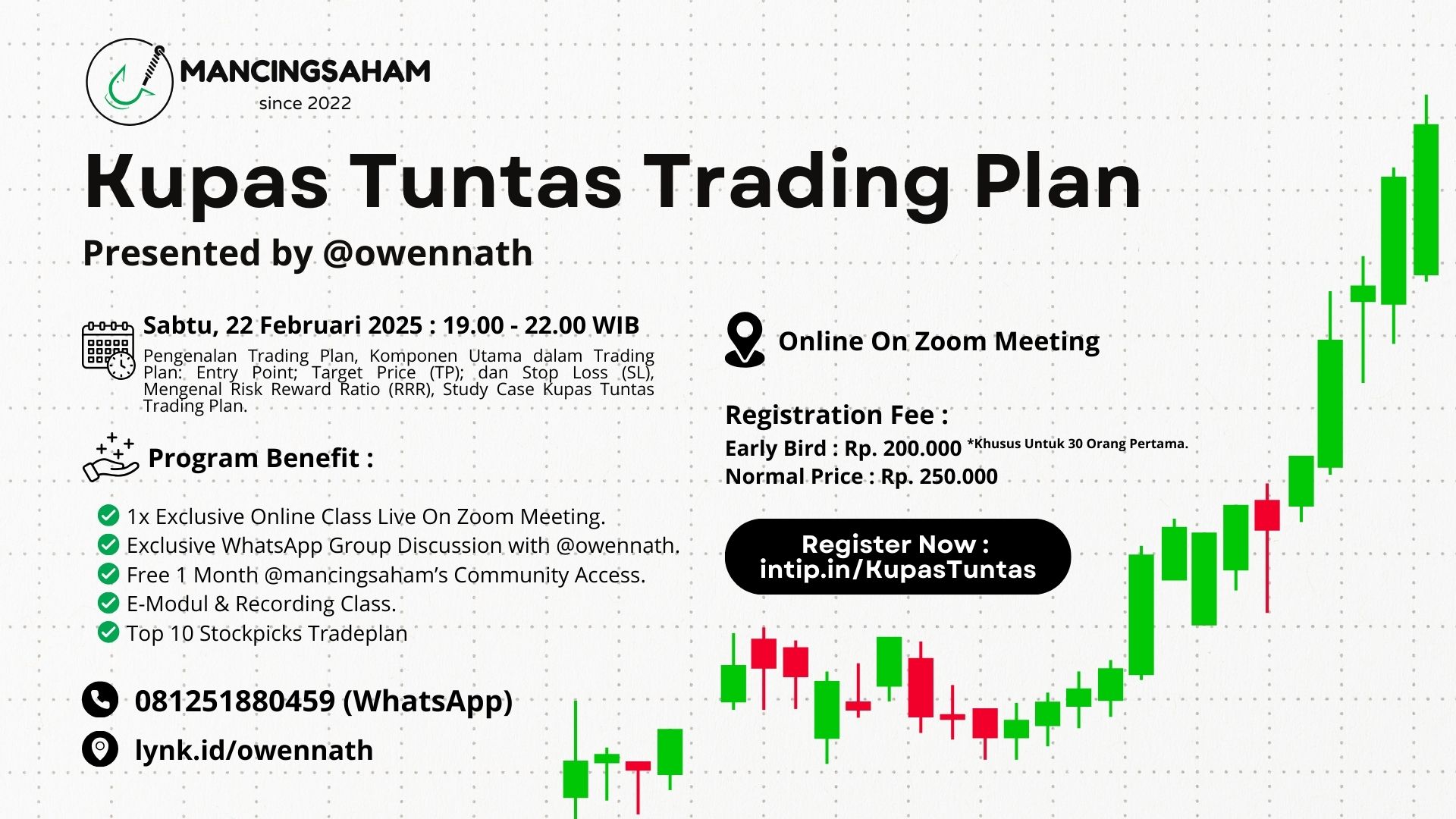 MANCINGSAHAM
since 2022

Kupas Tuntas Trading Plan

Presented by @owennath

Sabtu, 22 Februari 2025 : 19.00 - 22.00 WIB

Pengenalan Trading Plan, Komponen Utama dalam Trading Plan: Entry Point; Target Price (TP); dan Stop Loss (SL), Mengenal Risk Reward Ratio (RRR), Study Case Kupas Tuntas Trading Plan.

Program Benefit :

1x Exclusive Online Class Live On Zoom Meeting.
Exclusive WhatsApp Group Discussion with @owennath.
Free 1 Month @mancingsaham's Community Access.
E-Modul & Recording Class.
Top 10 Stockpicks Tradeplan

081251880459 (WhatsApp)

lynk.id/owennath

Online On Zoom Meeting

Registration Fee :
Early Bird : Rp. 200.000 *Khusus Untuk 30 Orang Pertama.
Normal Price : Rp. 250.000

Register Now :
intip.in/KupasTuntas